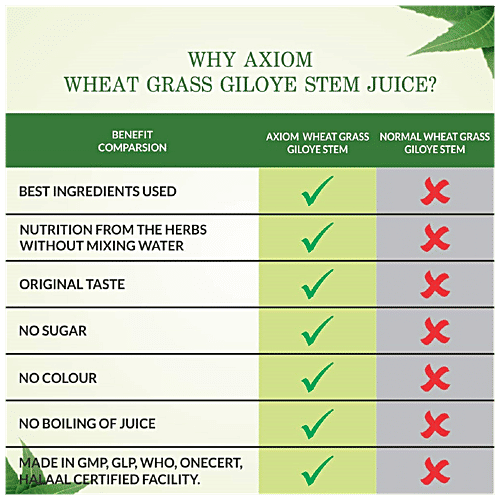 WHY AXIOM
WHEAT GRASS GILOYE STEM JUICE?

| BENEFIT COMPARSION | AXIOM WHEAT GRASS GILOYE STEM | NORMAL WHEAT GRASS GILOYE STEM |
|---|---|---|
| BEST INGREDIENTS USED | ✓ | ✗ |
| NUTRITION FROM THE HERBS WITHOUT MIXING WATER | ✓ | ✗ |
| ORIGINAL TASTE | ✓ | ✗ |
| NO SUGAR | ✓ | ✗ |
| NO COLOUR | ✓ | ✗ |
| NO BOILING OF JUICE | ✓ | ✗ |
| MADE IN GMP, GLP, WHO, ONECERT, HALAAL CERTIFIED FACILITY. | ✓ | ✗ |